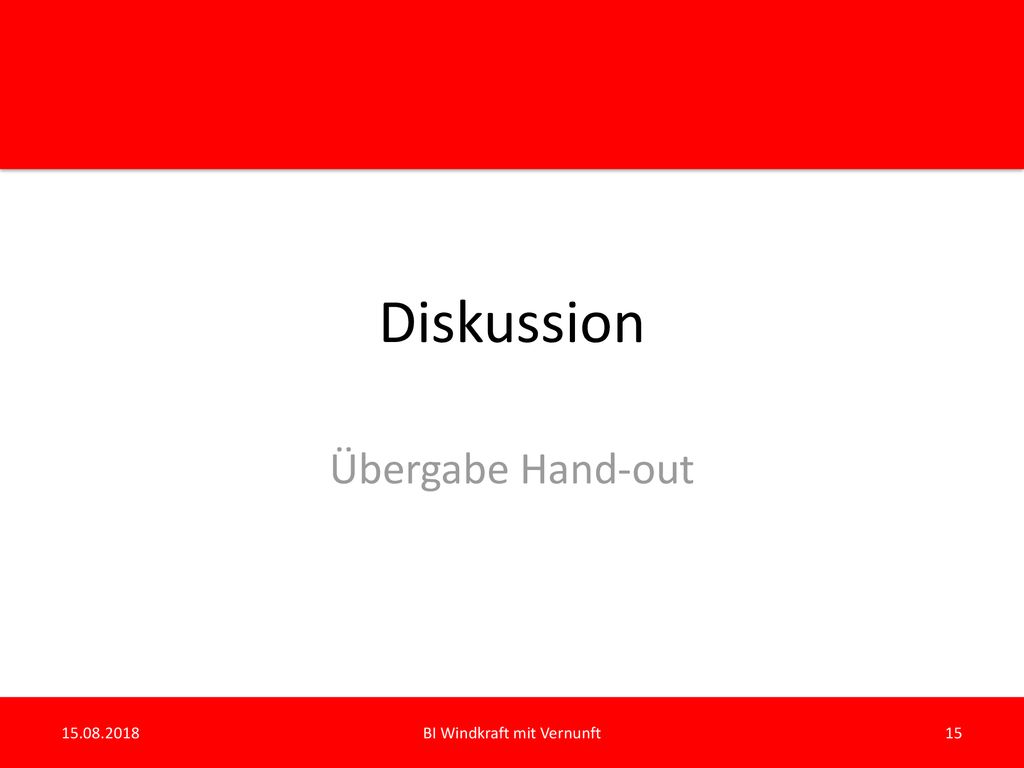 Diskussion

Übergabe Hand-out

15.08.2018

BI Windkraft mit Vernunft

15